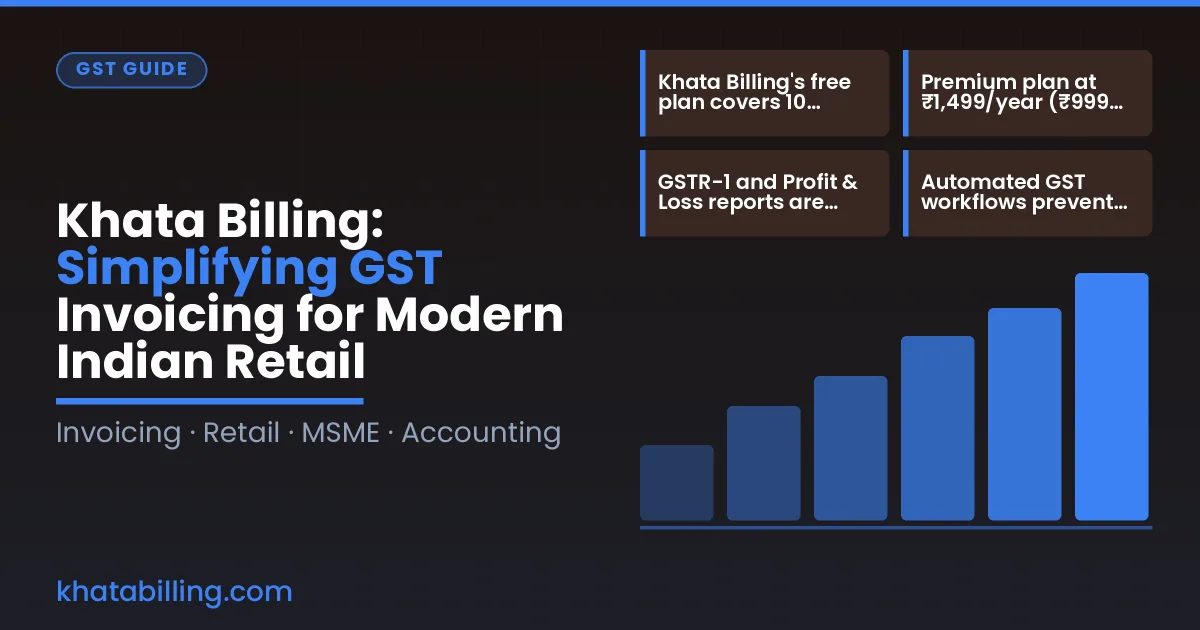 GST GUIDE

Khata Billing: Simplifying GST Invoicing for Modern Indian Retail

Invoicing · Retail · MSME · Accounting

khatabilling.com

Khata Billing's free plan covers 10…

Premium plan at ₹1,499/year (₹999…

GSTR-1 and Profit & Loss reports are…

Automated GST workflows prevent…